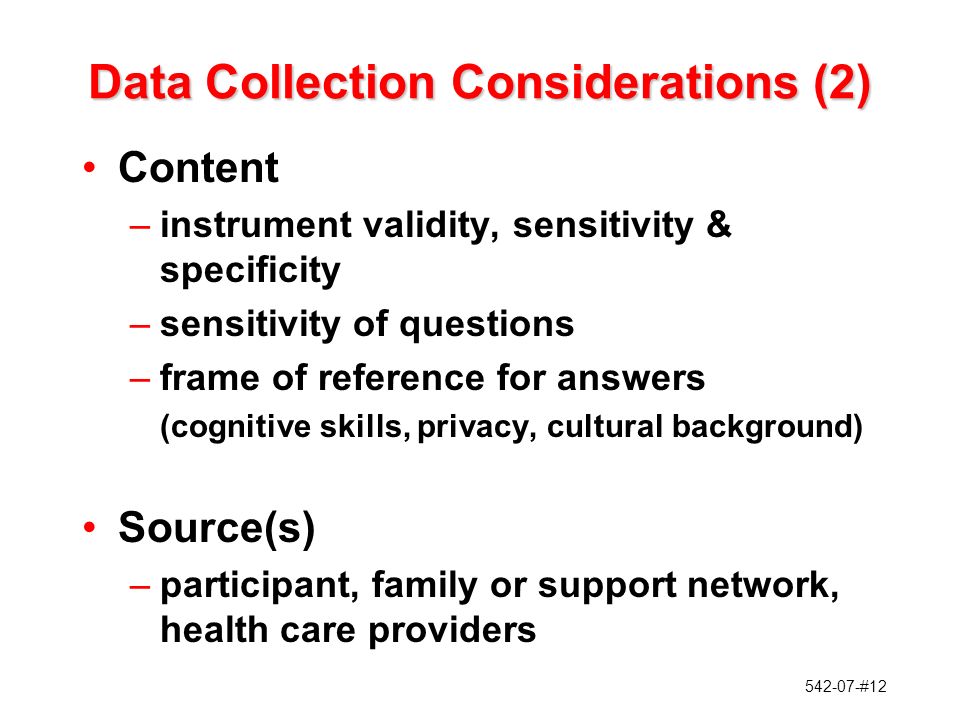 Data Collection Considerations (2)

• Content
– instrument validity, sensitivity & specificity
– sensitivity of questions
– frame of reference for answers (cognitive skills, privacy, cultural background)

• Source(s)
– participant, family or support network, health care providers

542-07-#12